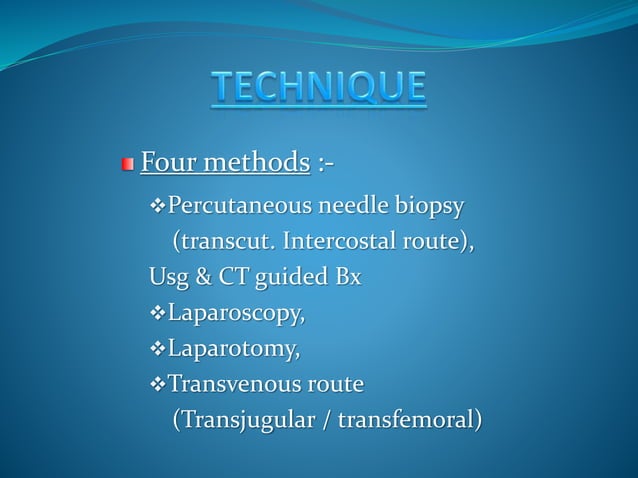 TECHNIQUE

Four methods :-

❖Percutaneous needle biopsy (transcut. Intercostal route), Usg & CT guided Bx

❖Laparoscopy,

❖Laparotomy,

❖Transvenous route (Transjugular / transfemoral)